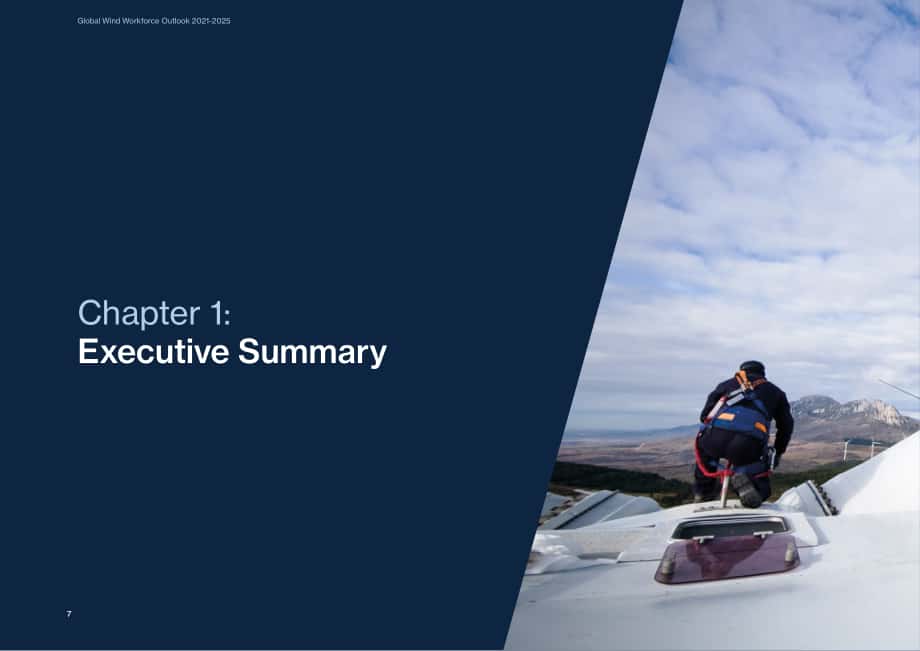 Global Wind Workforce Outlook 2021-2025

Chapter 1:
Executive Summary

7